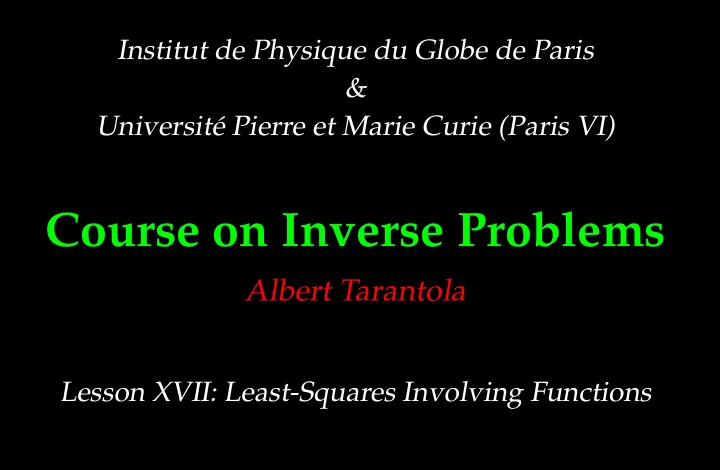 Institut de Physique du Globe de Paris
&
Université Pierre et Marie Curie (Paris VI)

Course on Inverse Problems

Albert Tarantola

Lesson XVII: Least-Squares Involving Functions